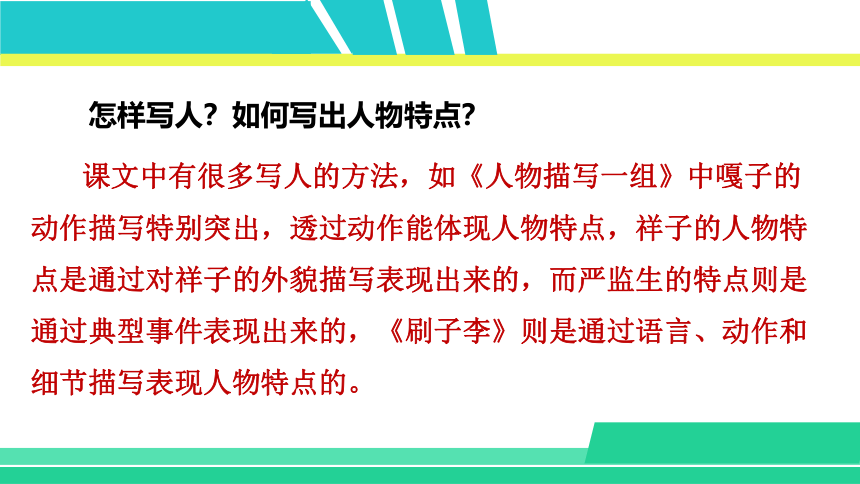 怎样写人？如何写出人物特点？

课文中有很多写人的方法，如《人物描写一组》中嘎子的动作描写特别突出，透过动作能体现人物特点，祥子的人物特点是通过对祥子的外貌描写表现出来的，而严监生的特点则是通过典型事件表现出来的，《刷子李》则是通过语言、动作和细节描写表现人物特点的。